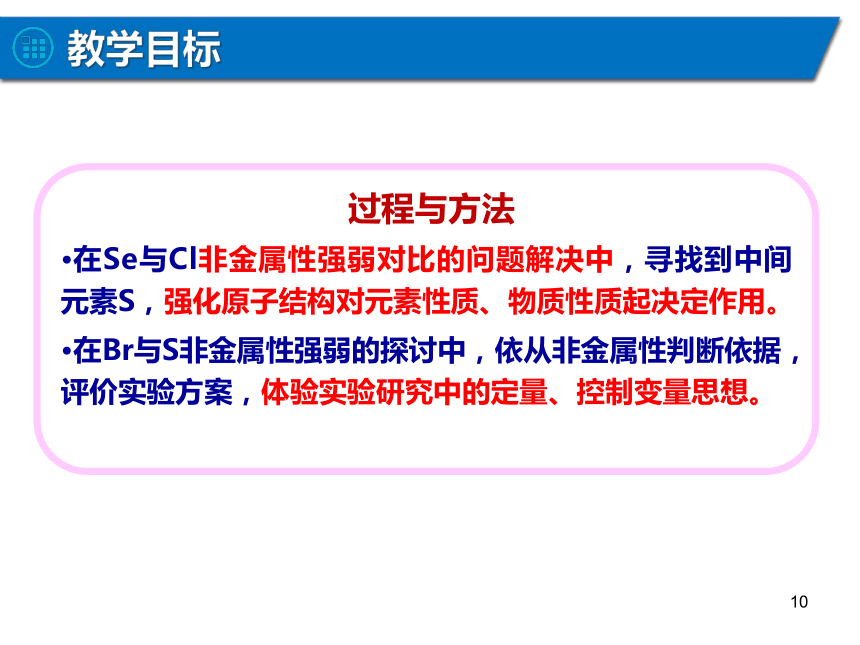 教学目标

过程与方法

•在Se与Cl非金属性强弱对比的问题解决中，寻找到中间元素S，强化原子结构对元素性质、物质性质起决定作用。

•在Br与S非金属性强弱的探讨中，依从非金属性判断依据，评价实验方案，体验实验研究中的定量、控制变量思想。

10